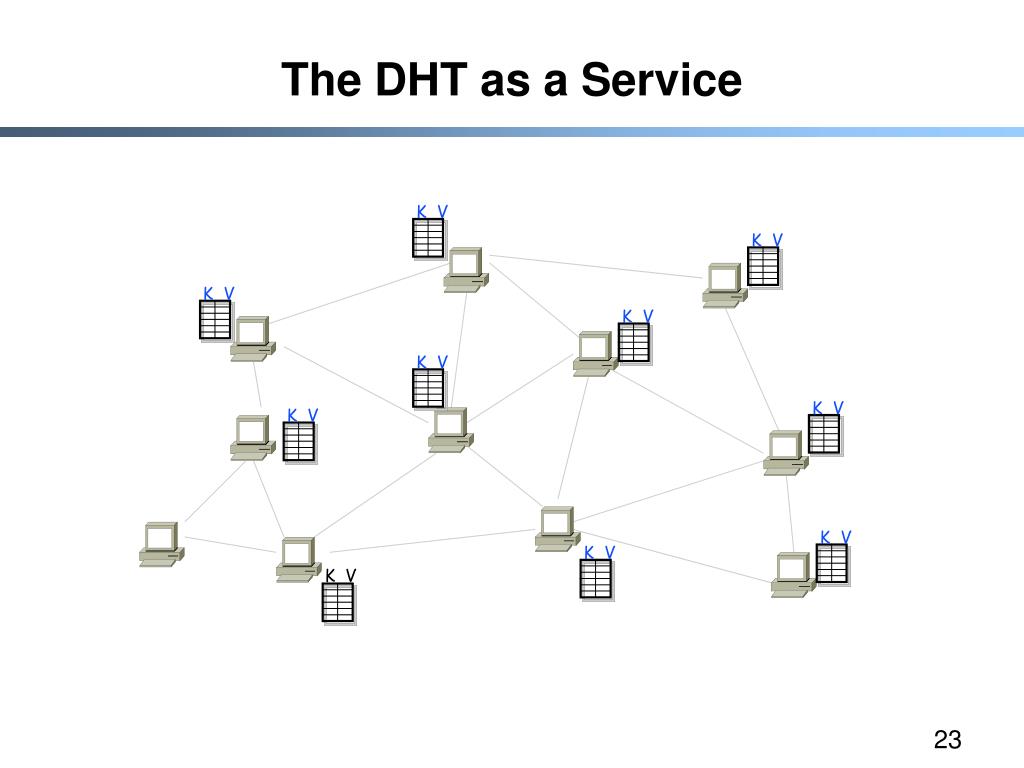 The DHT as a Service

K V

K V

K V

K V

K V

K V

K V

K V

K V

K V

23